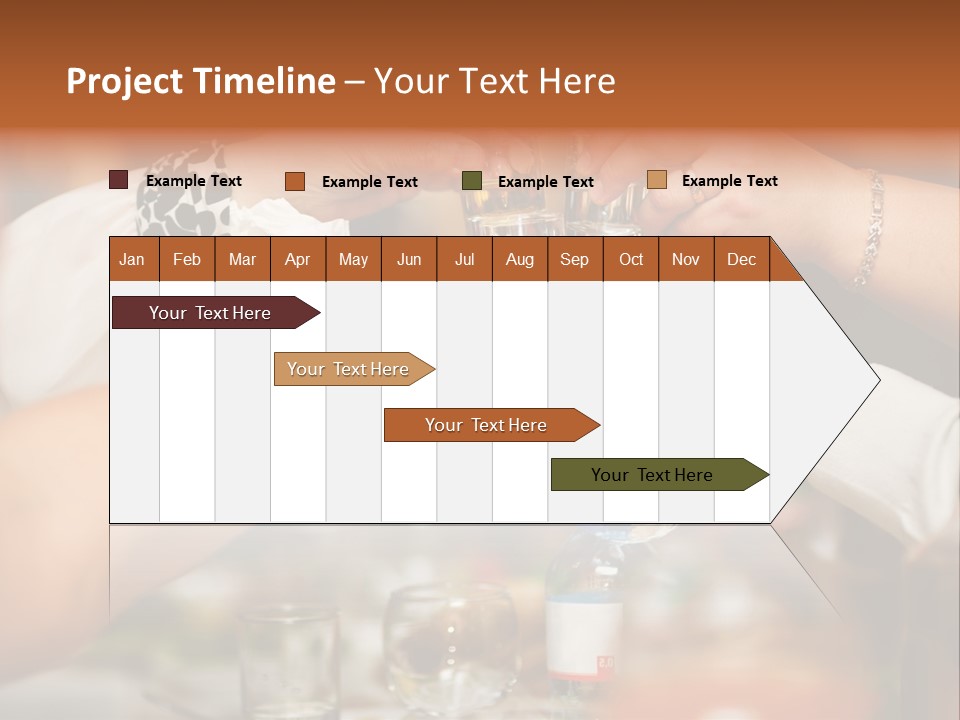 Project Timeline – Your Text Here

Example Text Example Text Example Text Example Text

| Jan | Feb | Mar | Apr | May | Jun | Jul | Aug | Sep | Oct | Nov | Dec |
|---|---|---|---|---|---|---|---|---|---|---|---|

Your Text Here

Your Text Here

Your Text Here

Your Text Here